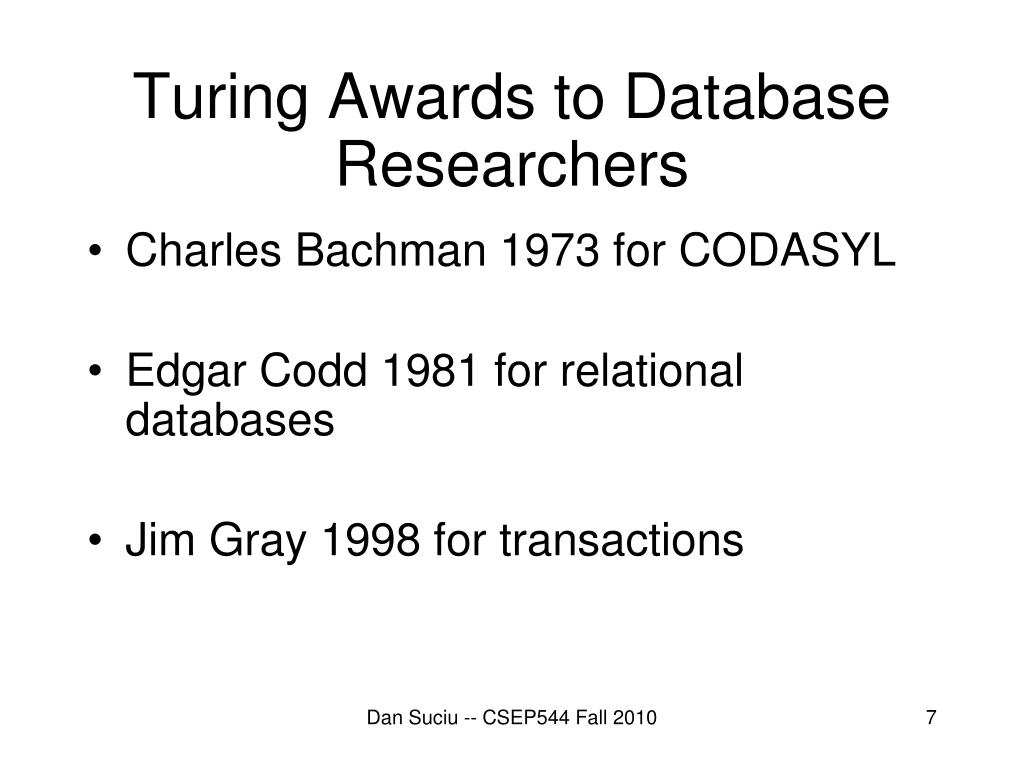 Turing Awards to Database Researchers

• Charles Bachman 1973 for CODASYL

• Edgar Codd 1981 for relational databases

• Jim Gray 1998 for transactions

Dan Suciu -- CSEP544 Fall 2010

7